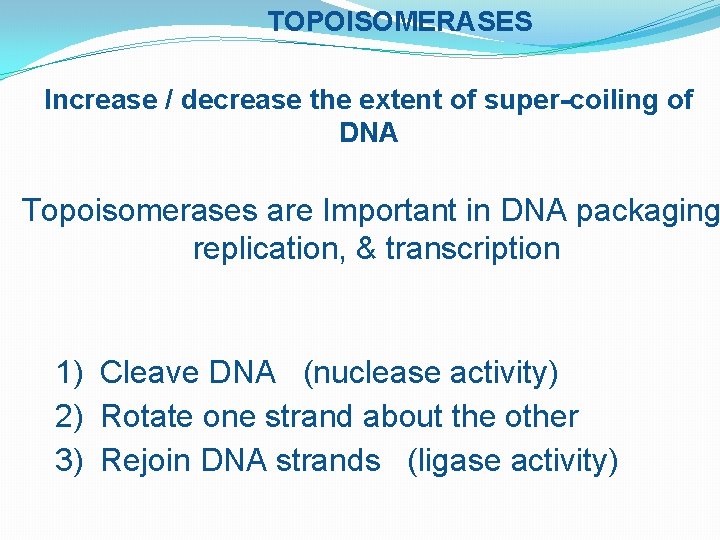 TOPOISOMERASES

Increase / decrease the extent of super-coiling of DNA

Topoisomerases are Important in DNA packaging replication, & transcription

1) Cleave DNA (nuclease activity)
2) Rotate one strand about the other
3) Rejoin DNA strands (ligase activity)